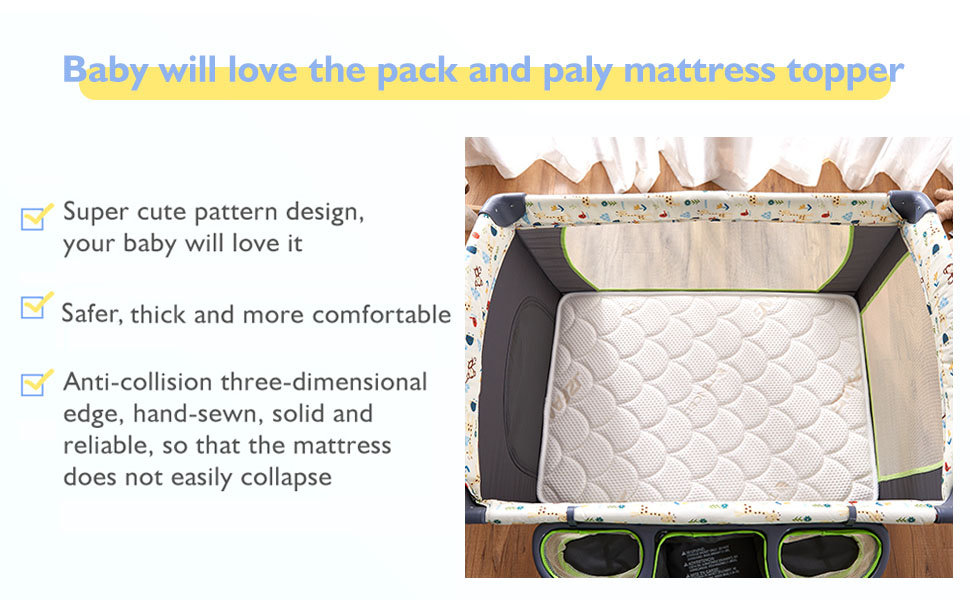 Baby will love the pack and paly mattress topper

Super cute pattern design, your baby will love it

Safer, thick and more comfortable

Anti-collision three-dimensional edge, hand-sewn, solid and reliable, so that the mattress does not easily collapse